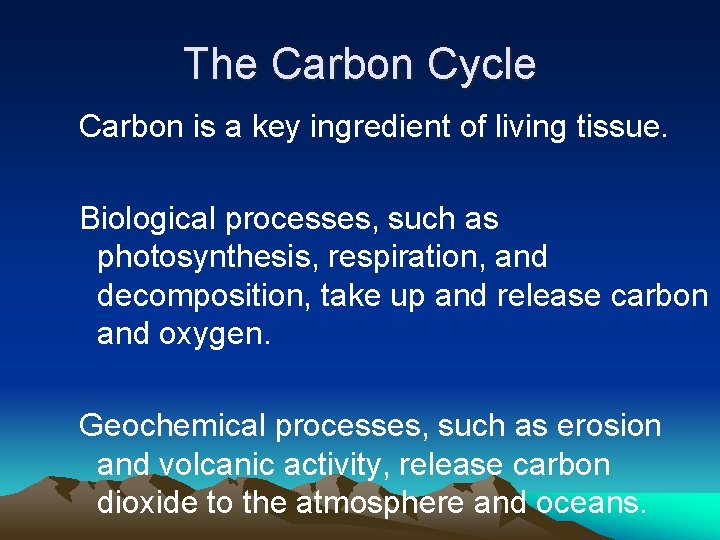 The Carbon Cycle

Carbon is a key ingredient of living tissue.

Biological processes, such as photosynthesis, respiration, and decomposition, take up and release carbon and oxygen.

Geochemical processes, such as erosion and volcanic activity, release carbon dioxide to the atmosphere and oceans.